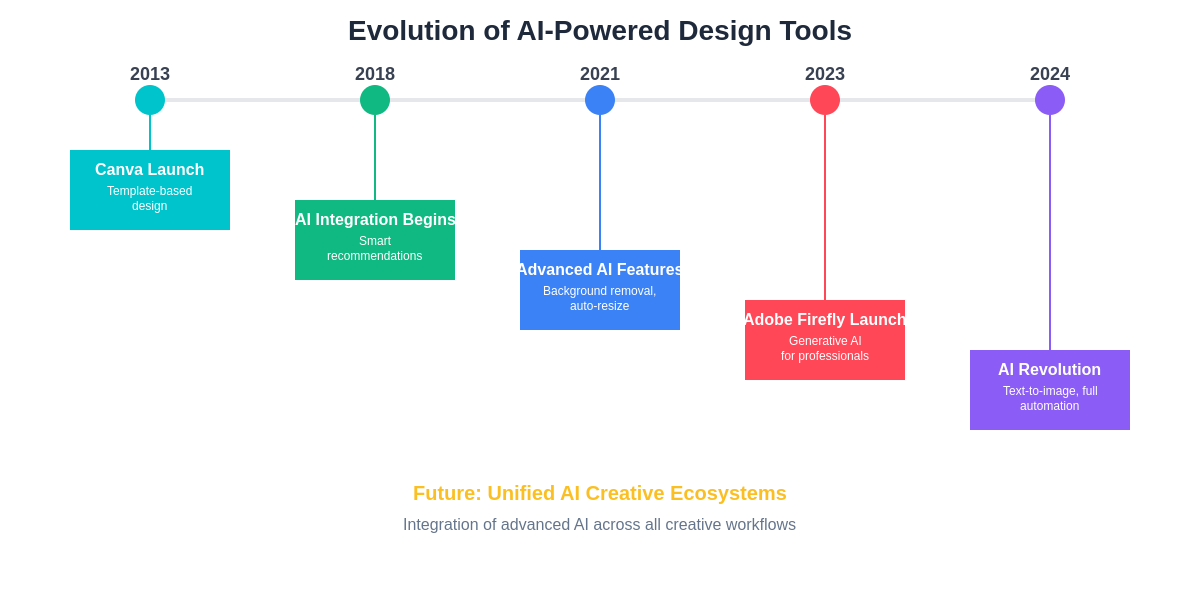 Evolution of AI-Powered Design Tools

2013

Canva Launch
Template-based design

2018

AI Integration Begins
Smart recommendations

2021

Advanced AI Features
Background removal, auto-resize

2023

Adobe Firefly Launch
Generative AI for professionals

2024

AI Revolution
Text-to-image, full automation

Future: Unified AI Creative Ecosystems

Integration of advanced AI across all creative workflows